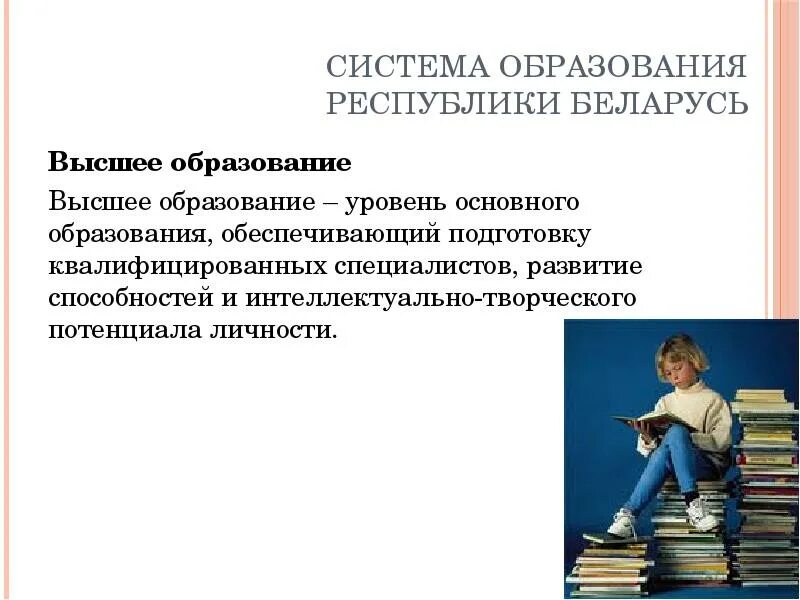 СИСТЕМА ОБРАЗОВАНИЯ РЕСПУБЛИКИ БЕЛАРУСЬ

Высшее образование

Высшее образование – уровень основного образования, обеспечивающий подготовку квалифицированных специалистов, развитие способностей и интеллектуально-творческого потенциала личности.